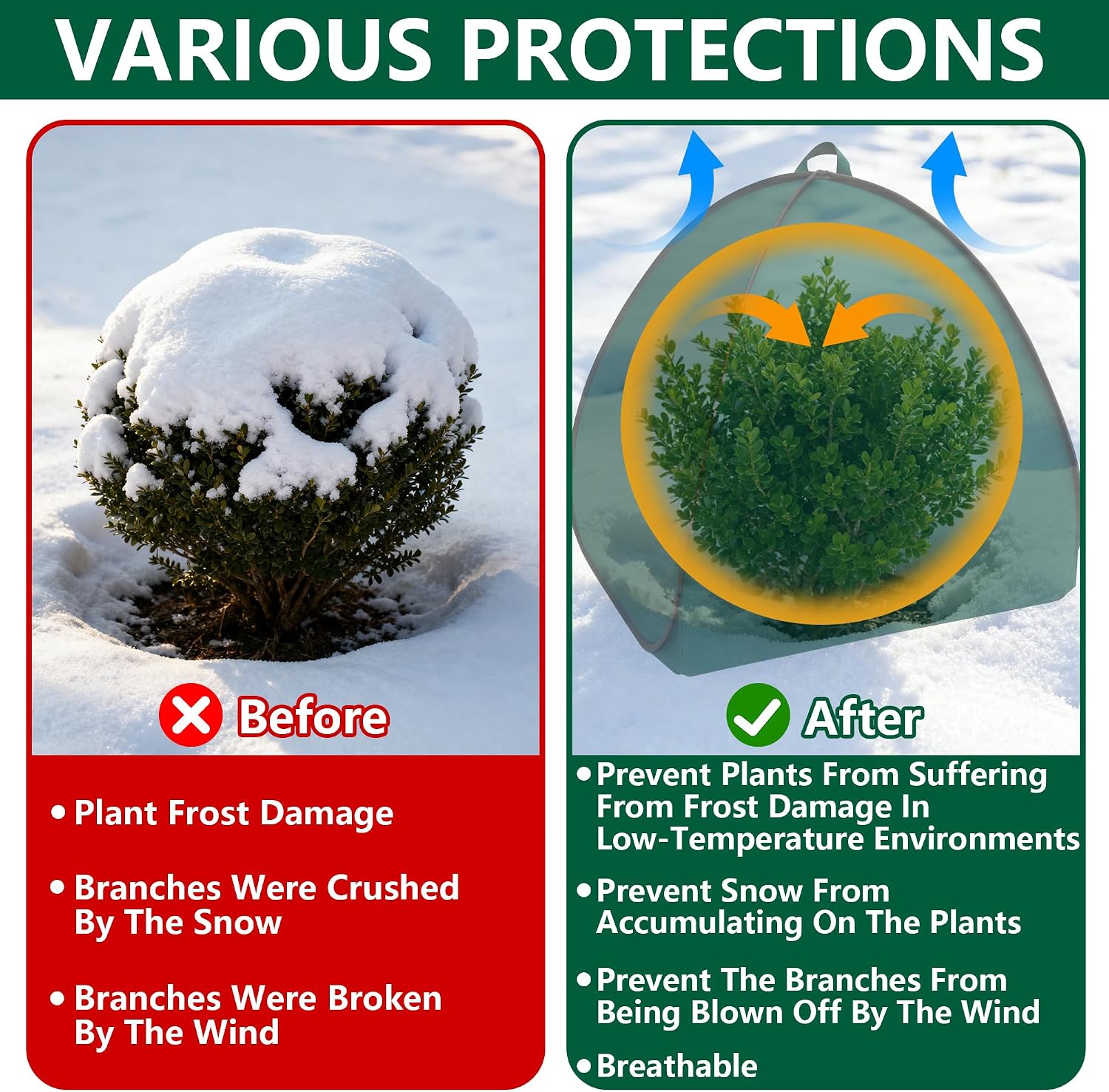 VARIOUS PROTECTIONS

Before

• Plant Frost Damage

• Branches Were Crushed By The Snow

• Branches Were Broken By The Wind

After

• Prevent Plants From Suffering From Frost Damage In Low-Temperature Environments

• Prevent Snow From Accumulating On The Plants

• Prevent The Branches From Being Blown Off By The Wind

• Breathable